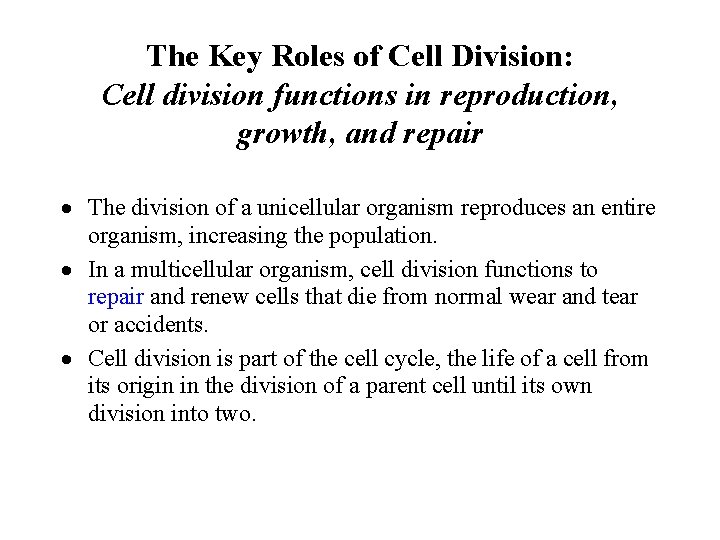 The Key Roles of Cell Division:
Cell division functions in reproduction, growth, and repair

• The division of a unicellular organism reproduces an entire organism, increasing the population.
• In a multicellular organism, cell division functions to repair and renew cells that die from normal wear and tear or accidents.
• Cell division is part of the cell cycle, the life of a cell from its origin in the division of a parent cell until its own division into two.